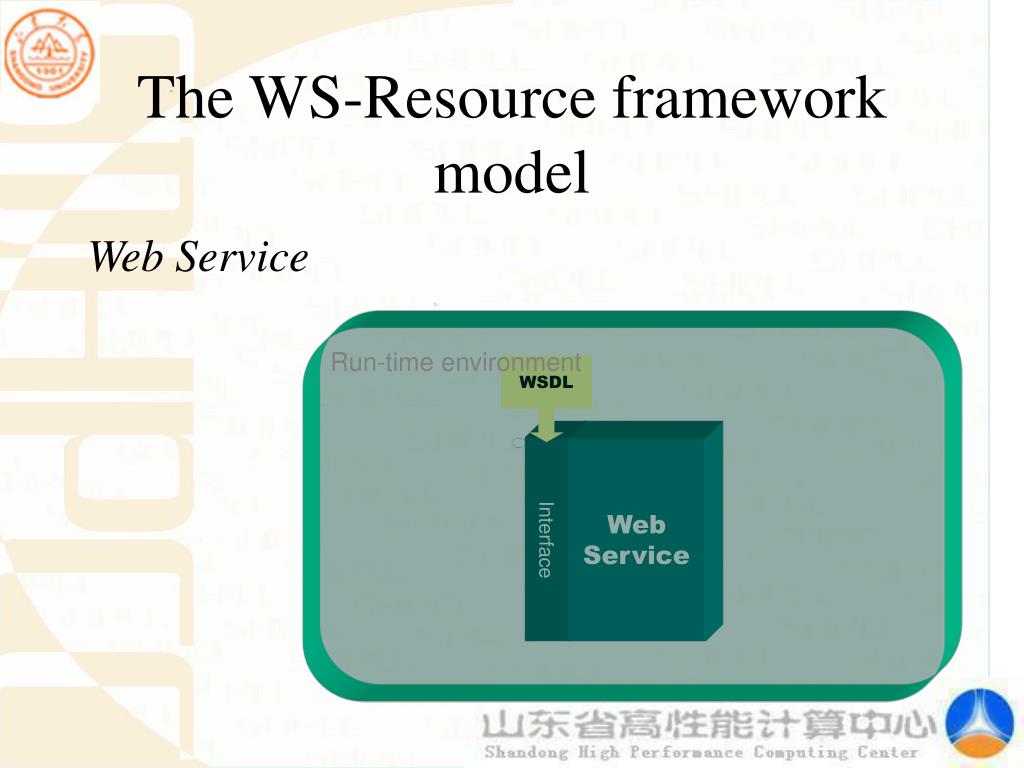 The WS-Resource framework model

Web Service

Run-time environment

WSDL

Interface

Web Service

山东省高性能计算中心
Shandong High Performance Computing Center